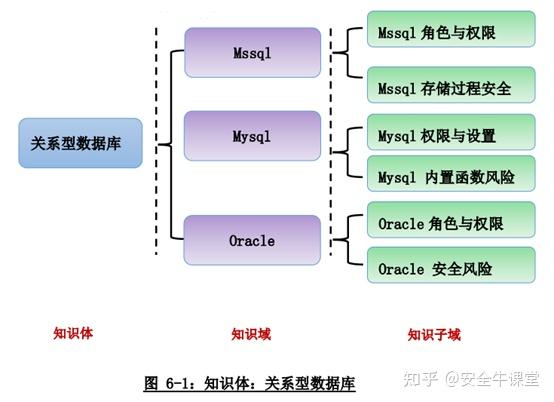 关系型数据库

Mssql

Mysql

Oracle

Mssql 角色与权限

Mssql 存储过程安全

Mysql 权限与设置

Mysql 内置函数风险

Oracle 角色与权限

Oracle 安全风险

知识体

知识域

知识子域

图 6-1：知识体：关系型数据库

知乎 @安全牛课堂